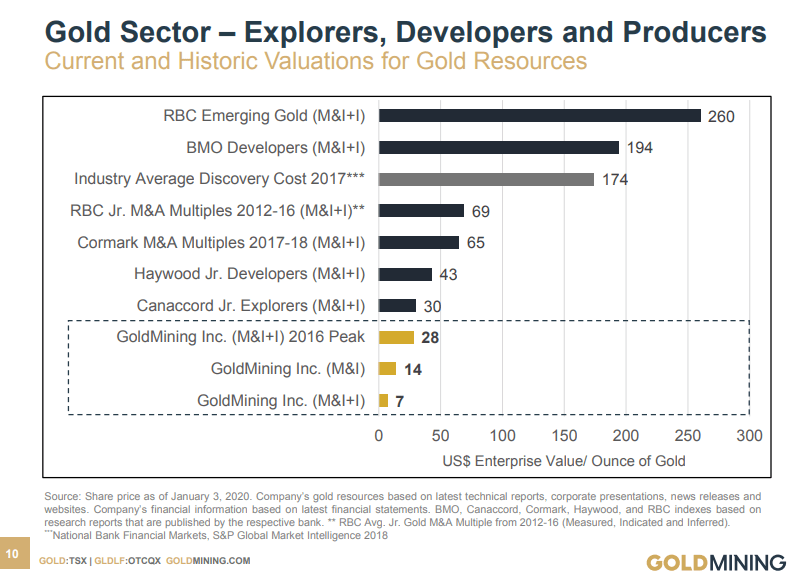 Gold Sector – Explorers, Developers and Producers

Current and Historic Valuations for Gold Resources

RBC Emerging Gold (M&I+I) 260
BMO Developers (M&I+I) 194
Industry Average Discovery Cost 2017*** 174
RBC Jr. M&A Multiples 2012-16 (M&I+I)** 69
Cormark M&A Multiples 2017-18 (M&I+I) 65
Haywood Jr. Developers (M&I+I) 43
Canaccord Jr. Explorers (M&I+I) 30
GoldMining Inc. (M&I+I) 2016 Peak 28
GoldMining Inc. (M&I) 14
GoldMining Inc. (M&I+I) 7

0 50 100 150 200 250 300

US$ Enterprise Value/ Ounce of Gold

Source: Share price as of January 3, 2020. Company's gold resources based on latest technical reports, corporate presentations, news releases and websites. Company's financial information based on latest financial statements. BMO, Canaccord, Cormark, Haywood, and RBC indexes based on research reports that are published by the respective bank. ** RBC Avg. Jr. Gold M&A Multiple from 2012-16 (Measured, Indicated and Inferred). ***National Bank Financial Markets, S&P Global Market Intelligence 2018

10

GOLD:TSX | GLDLF:OTCQX GOLDMINING.COM

GOLDMINING